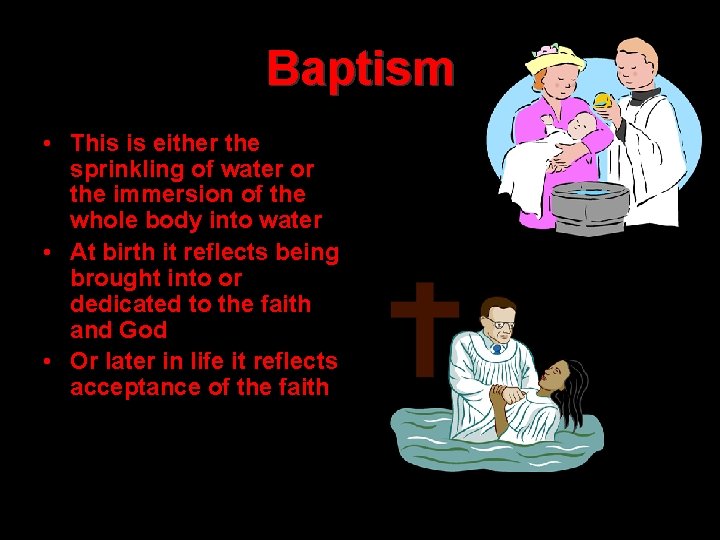 Baptism

• This is either the sprinkling of water or the immersion of the whole body into water
• At birth it reflects being brought into or dedicated to the faith and God
• Or later in life it reflects acceptance of the faith